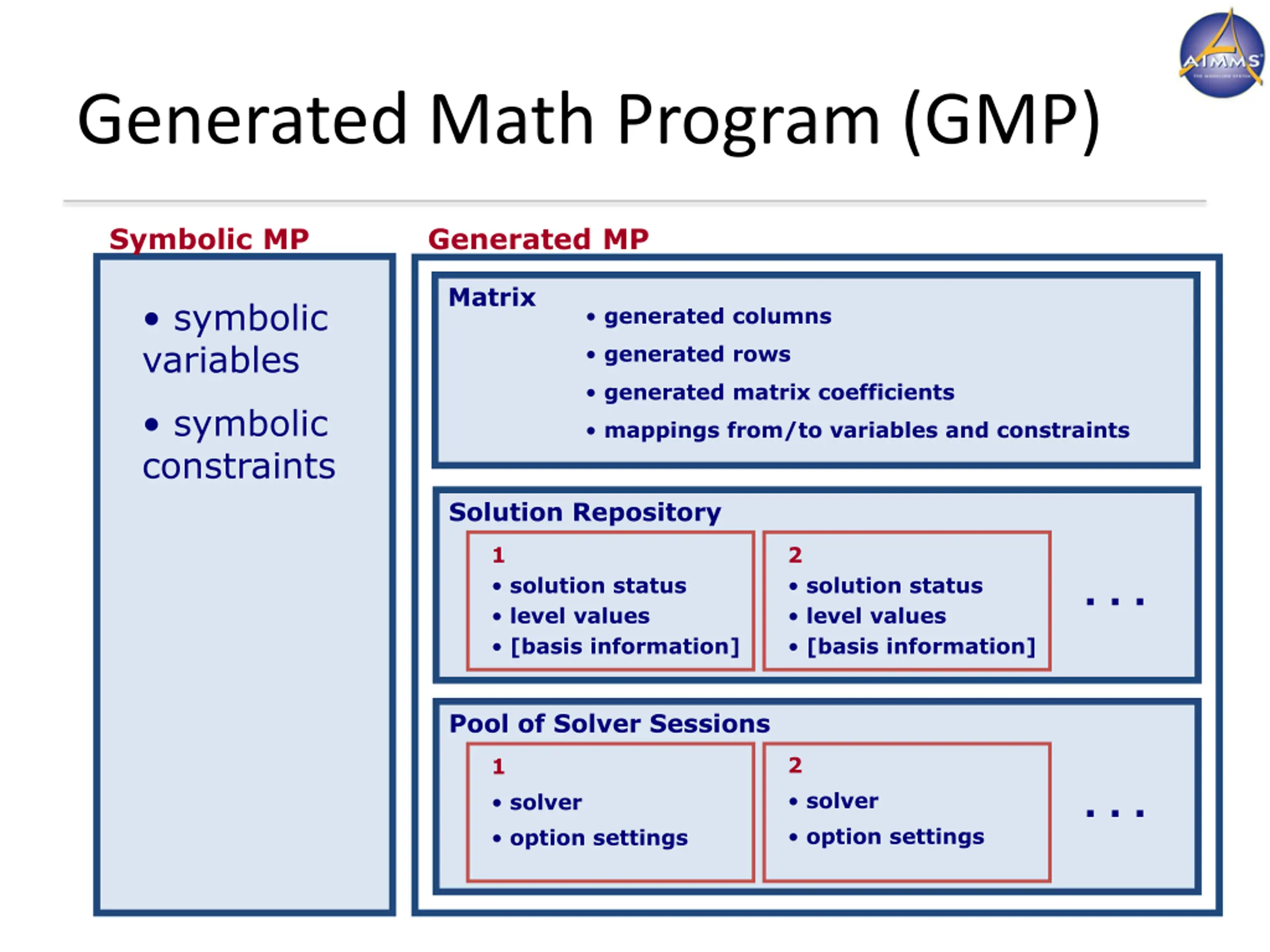 AIMMS

Generated Math Program (GMP)

Symbolic MP

• symbolic variables

• symbolic constraints

Generated MP

Matrix

• generated columns
• generated rows
• generated matrix coefficients
• mappings from/to variables and constraints

Solution Repository

1
• solution status
• level values
• [basis information]

2
• solution status
• level values
• [basis information]

. . .

Pool of Solver Sessions

1
• solver
• option settings

2
• solver
• option settings

. . .